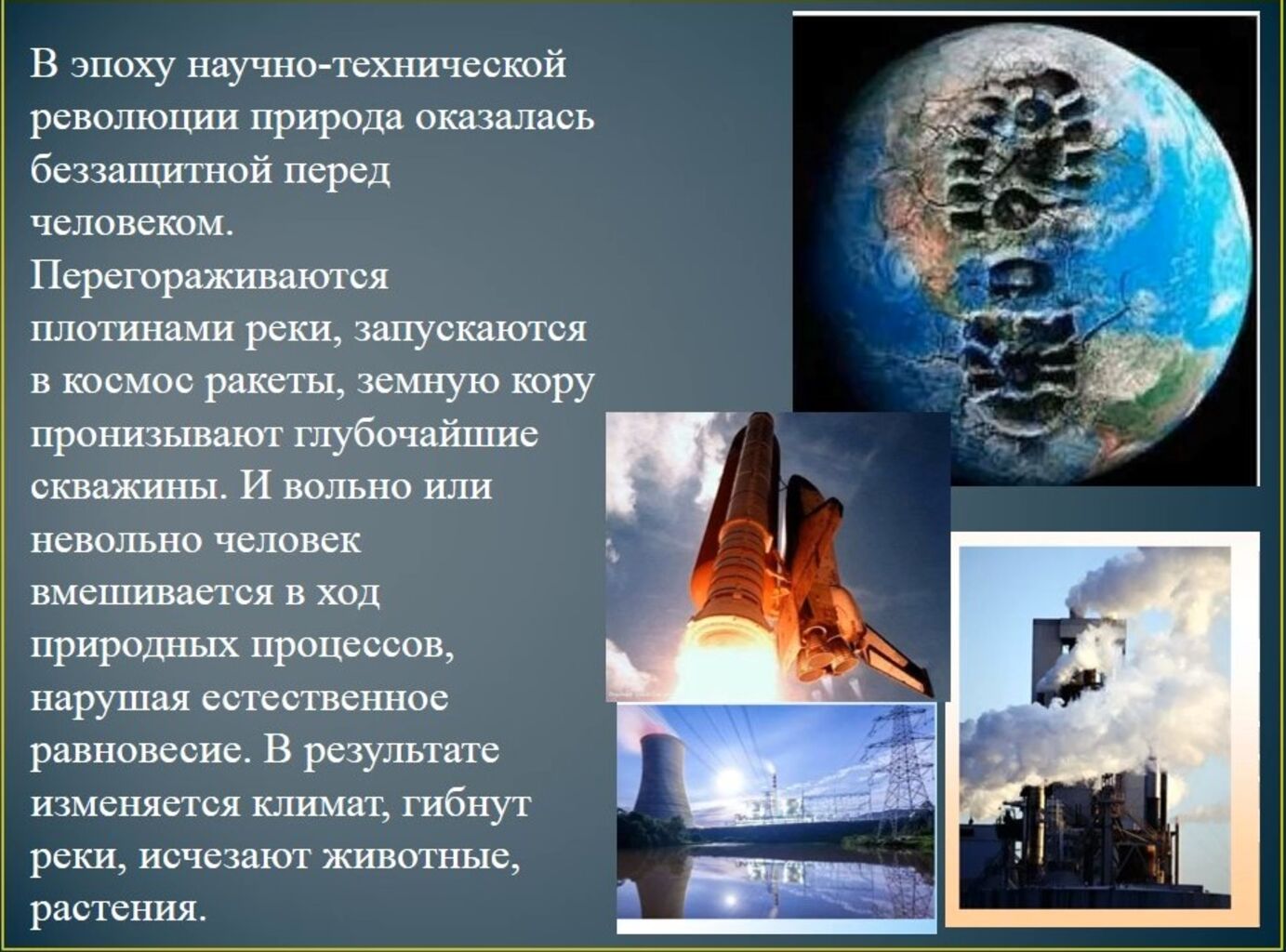 В эпоху научно-технической революции природа оказалась беззащитной перед человеком. Перегораживаются плотинами реки, запускаются в космос ракеты, земную кору пронизывают глубочайшие скважины. И вольно или невольно человек вмешивается в ход природных процессов, нарушая естественное равновесие. В результате изменяется климат, гибнут реки, исчезают животные, растения.